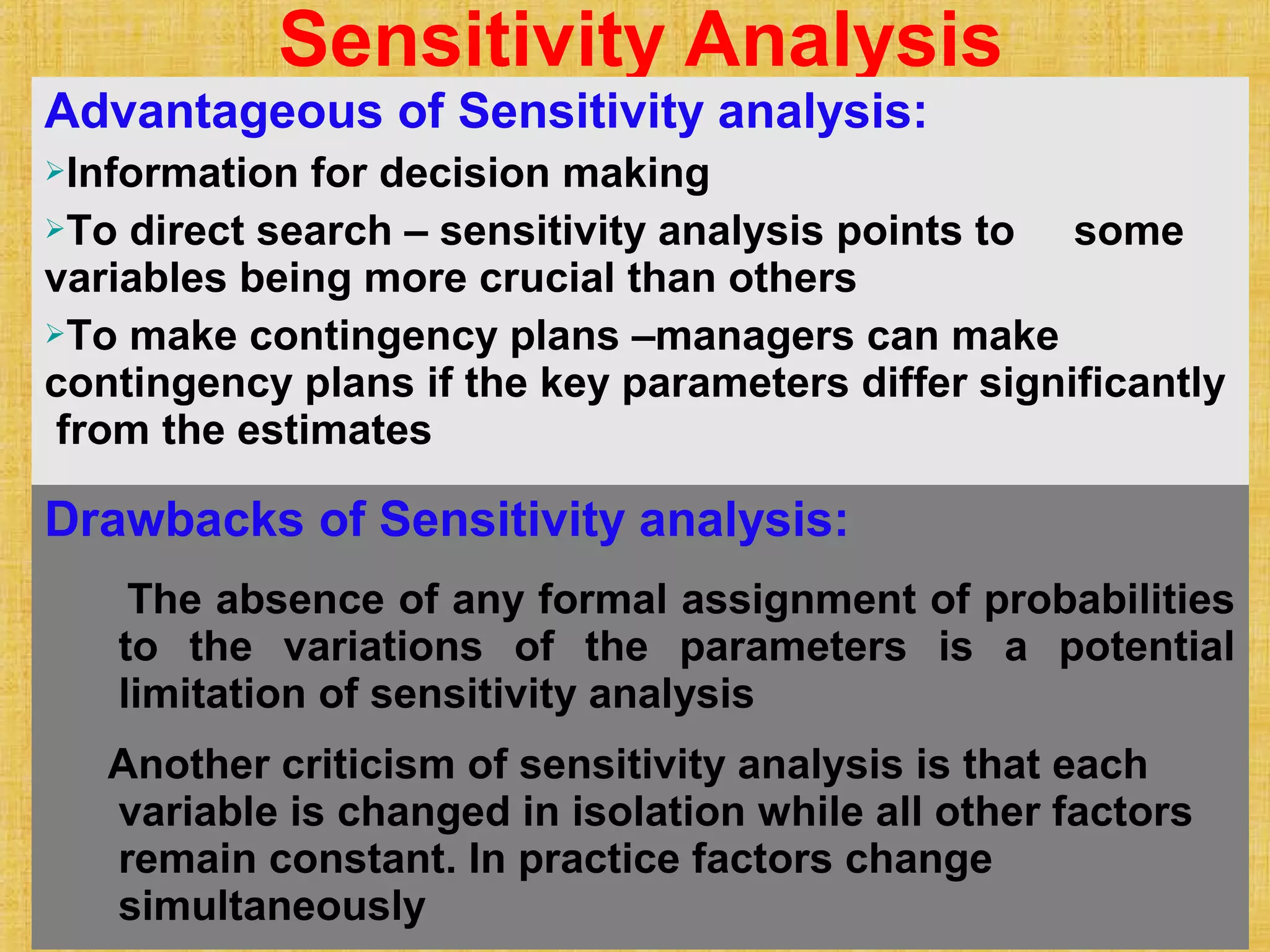 Sensitivity Analysis

Advantageous of Sensitivity analysis:

➢Information for decision making

➢To direct search – sensitivity analysis points to some variables being more crucial than others

➢To make contingency plans –managers can make contingency plans if the key parameters differ significantly from the estimates

Drawbacks of Sensitivity analysis:

The absence of any formal assignment of probabilities to the variations of the parameters is a potential limitation of sensitivity analysis

Another criticism of sensitivity analysis is that each variable is changed in isolation while all other factors remain constant. In practice factors change simultaneously